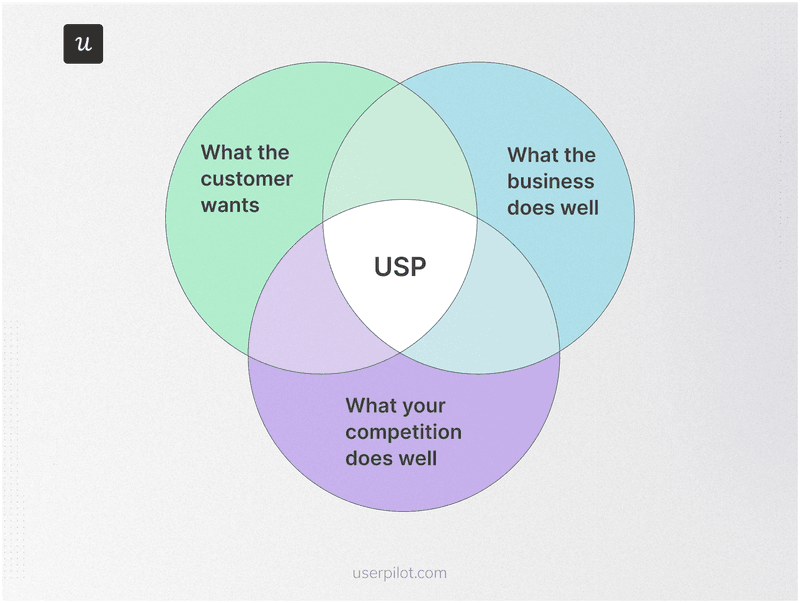 u

What the customer wants

What the business does well

USP

What your competition does well

userpilot.com